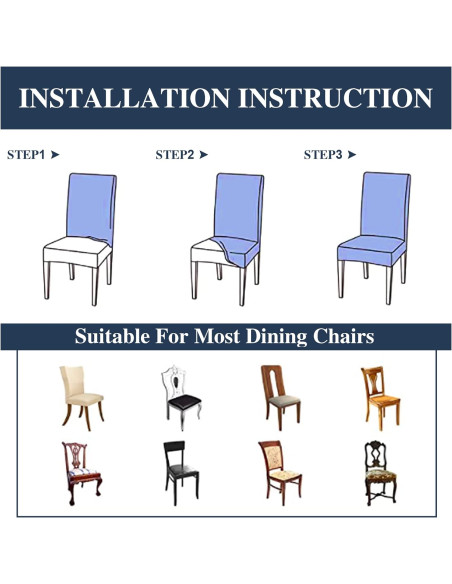 INSTALLATION INSTRUCTION

STEP1 ➤

STEP2 ➤

STEP3 ➤

Suitable For Most Dining Chairs